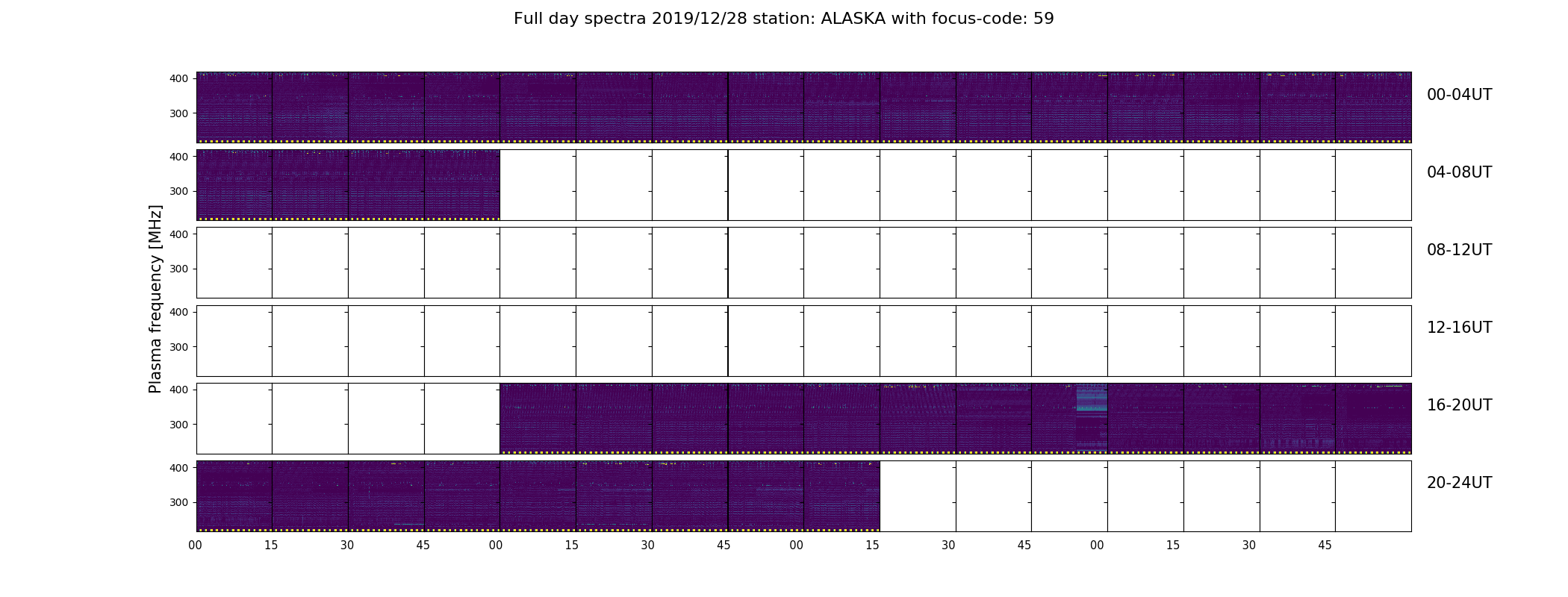 Full day spectra 2019/12/28 station: ALASKA with focus-code: 59

Plasma frequency [MHz]

400
300
00-04UT

400
300
04-08UT

400
300
08-12UT

400
300
12-16UT

400
300
16-20UT

400
300
20-24UT

00 15 30 45 00 15 30 45 00 15 30 45 00 15 30 45